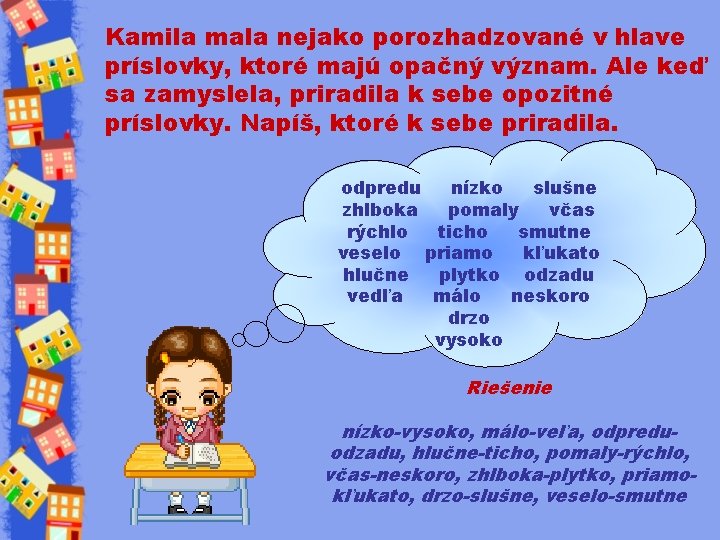 Kamila mala nejako porozhadzované v hlave príslovky, ktoré majú opačný význam. Ale keď sa zamyslela, priradila k sebe opozitné príslovky. Napíš, ktoré k sebe priradila.

odpredu nízko slušne
zhlboka pomaly včas
rýchlo ticho smutne
veselo priamo kľukato
hlučne plytko odzadu
vedľa málo neskoro
drzo
vysoko

Riešenie

nízko-vysoko, málo-veľa, odpredu-odzadu, hlučne-ticho, pomaly-rýchlo, včas-neskoro, zhlboka-plytko, priamo-kľukato, drzo-slušne, veselo-smutne